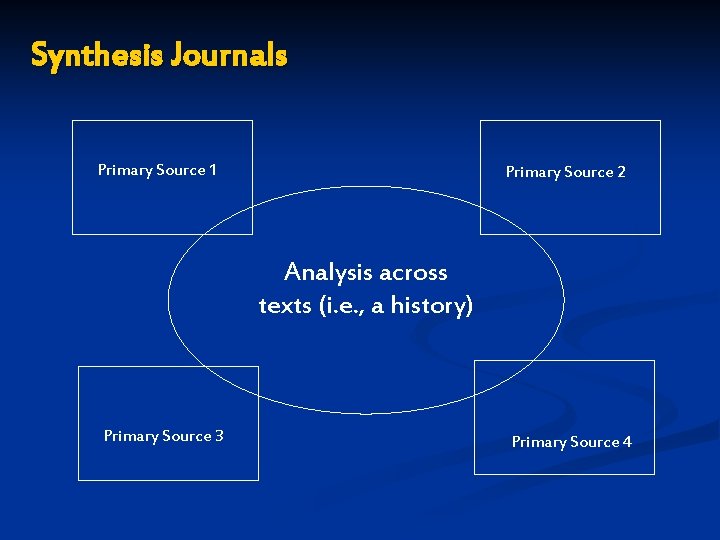 Synthesis Journals

Primary Source 1

Primary Source 2

Analysis across texts (i.e., a history)

Primary Source 3

Primary Source 4